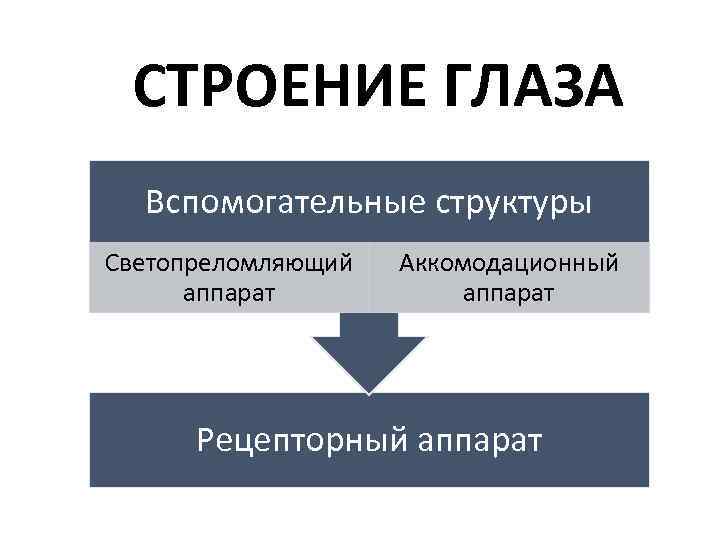 СТРОЕНИЕ ГЛАЗА

Вспомогательные структуры

Светопреломляющий аппарат

Аккомодационный аппарат

Рецепторный аппарат